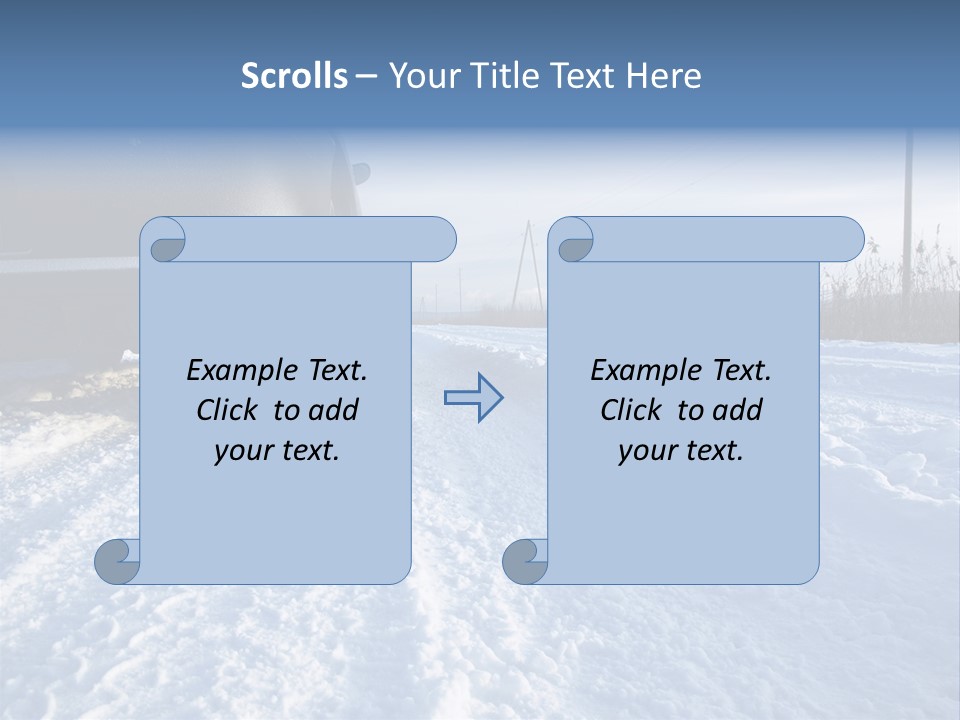 Scrolls – Your Title Text Here

Example Text. Click to add your text.

Example Text. Click to add your text.